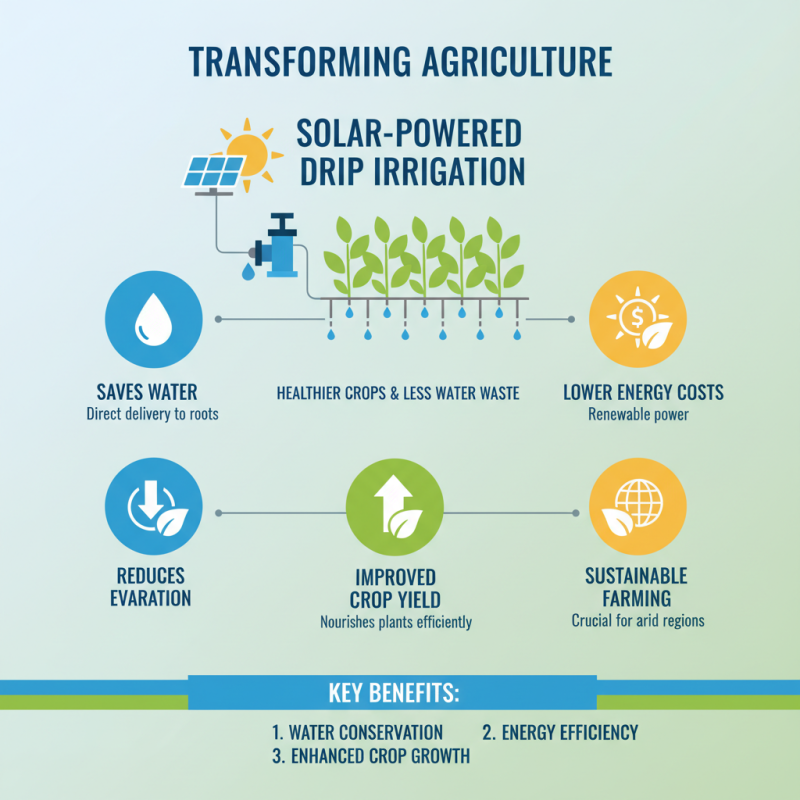 TRANSFORMING AGRICULTURE

SOLAR-POWERED DRIP IRRIGATION

SAVES WATER
Direct delivery to roots

HEALTHIER CROPS & LESS WATER WASTE

LOWER ENERGY COSTS
Renewable power

REDUCES EVARATION

IMPROVED CROP YIELD
Nourishes plants efficiently

SUSTAINABLE FARMING
Crucial for arid regions

KEY BENEFITS:

1. WATER CONSERVATION 2. ENERGY EFFICIENCY
3. ENHANCED CROP GROWTH